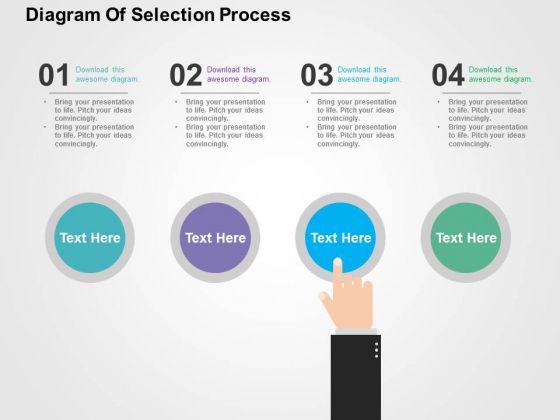 Diagram Of Selection Process

01 Download this awesome diagram.

- Bring your presentation to life. Pitch your ideas convincingly.
- Bring your presentation to life. Pitch your ideas convincingly.

02 Download this awesome diagram.

- Bring your presentation to life. Pitch your ideas convincingly.
- Bring your presentation to life. Pitch your ideas convincingly.

03 Download this awesome diagram.

- Bring your presentation to life. Pitch your ideas convincingly.
- Bring your presentation to life. Pitch your ideas convincingly.

04 Download this awesome diagram.

- Bring your presentation to life. Pitch your ideas convincingly.
- Bring your presentation to life. Pitch your ideas convincingly.

Text Here

Text Here

Text Here

Text Here